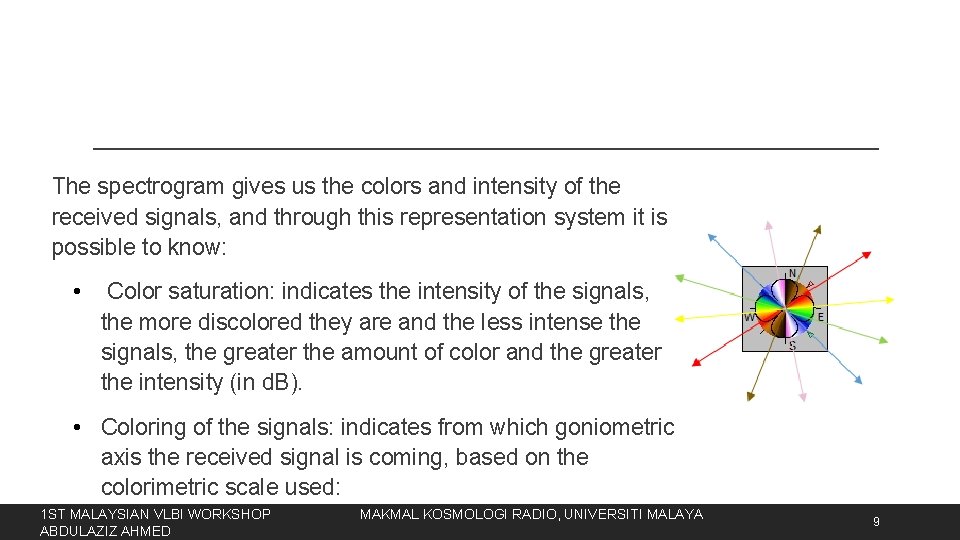 The spectrogram gives us the colors and intensity of the received signals, and through this representation system it is possible to know:

• Color saturation: indicates the intensity of the signals, the more discolored they are and the less intense the signals, the greater the amount of color and the greater the intensity (in dB).

• Coloring of the signals: indicates from which goniometric axis the received signal is coming, based on the colorimetric scale used:

N
W
E
S

1ST MALAYSIAN VLBI WORKSHOP
ABDULAZIZ AHMED

MAKMAL KOSMOLOGI RADIO, UNIVERSITI MALAYA

9